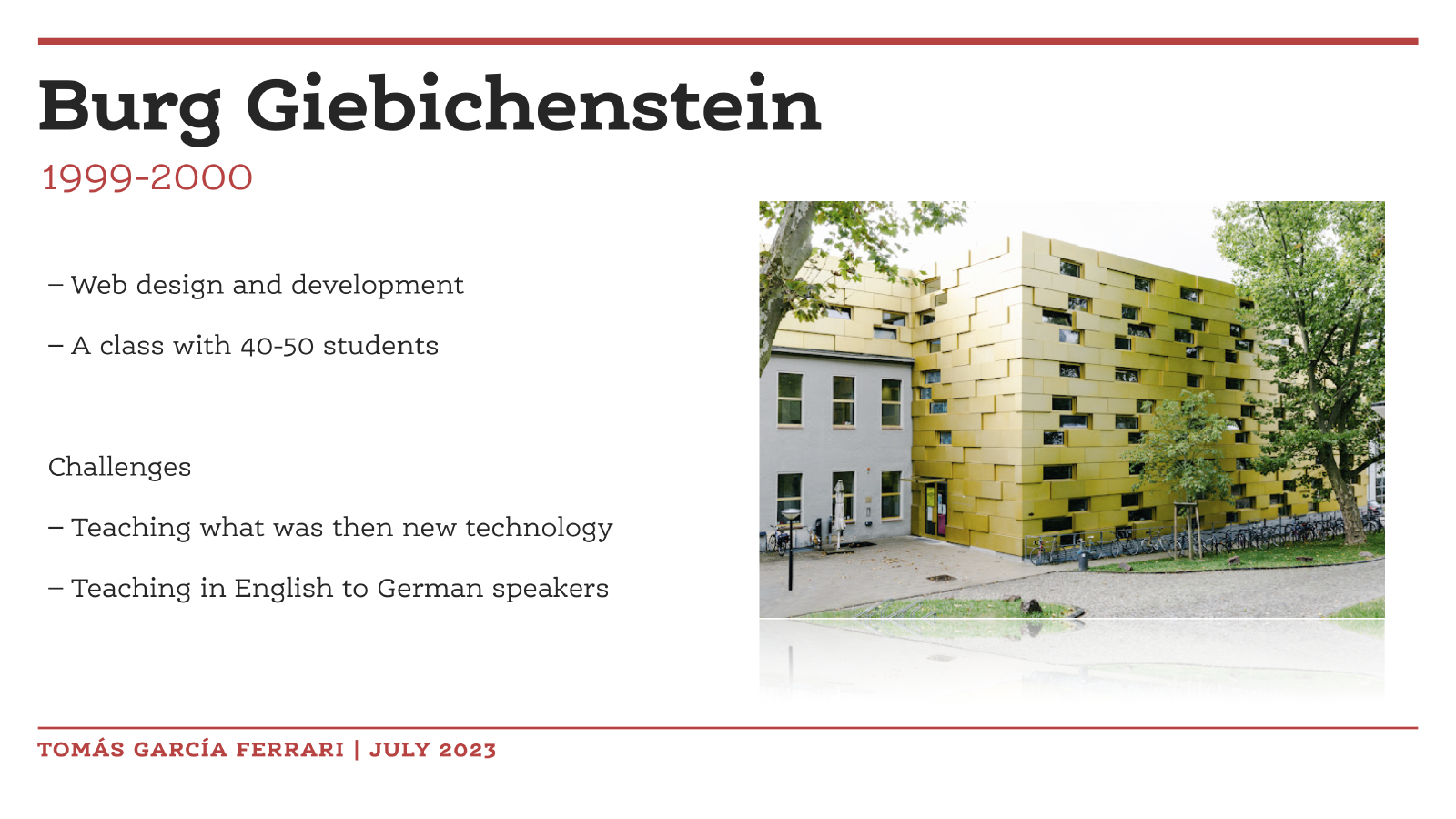 Burg Giebichenstein

1999-2000

– Web design and development

– A class with 40-50 students

Challenges

– Teaching what was then new technology

– Teaching in English to German speakers

TOMÁS GARCÍA FERRARI | JULY 2023